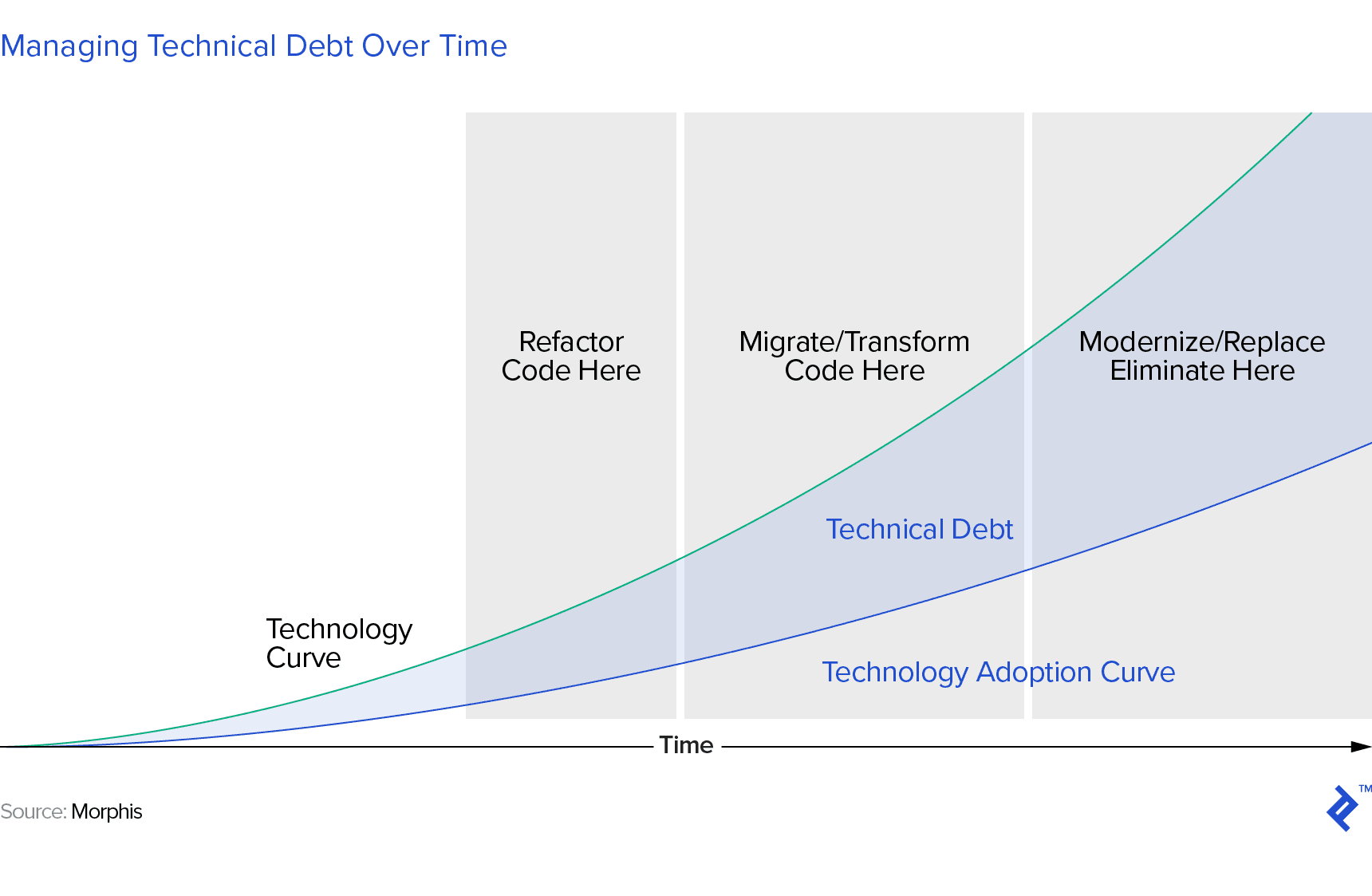 Managing Technical Debt Over Time

Refactor Code Here

Migrate/Transform Code Here

Modernize/Replace Eliminate Here

Technical Debt

Technology Curve

Technology Adoption Curve

Time

Source: Morphis

TM